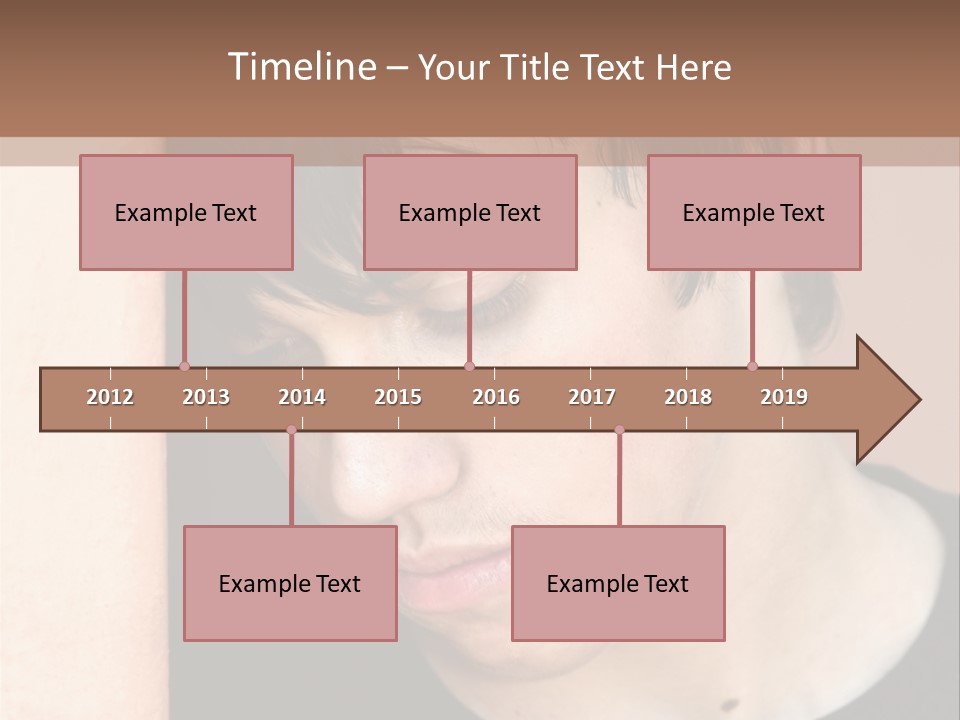 Timeline – Your Title Text Here

Example Text

Example Text

Example Text

2012 2013 2014 2015 2016 2017 2018 2019

Example Text

Example Text